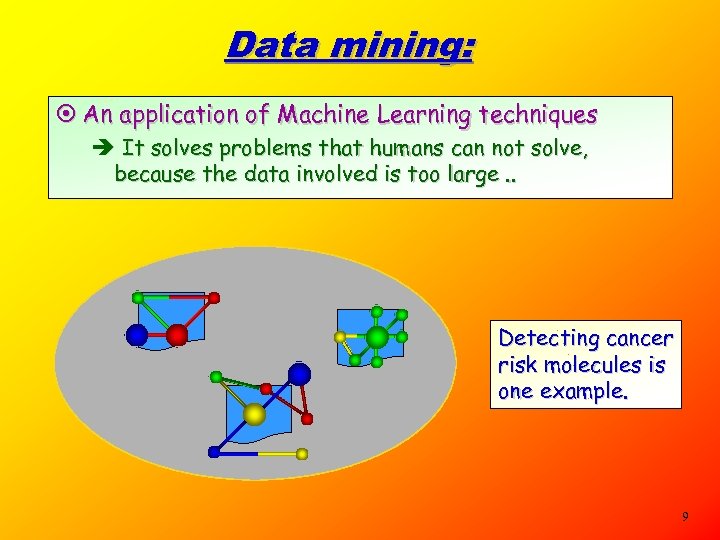 Data mining:

⊙ An application of Machine Learning techniques

➔ It solves problems that humans can not solve, because the data involved is too large ..

Detecting cancer risk molecules is one example.

9